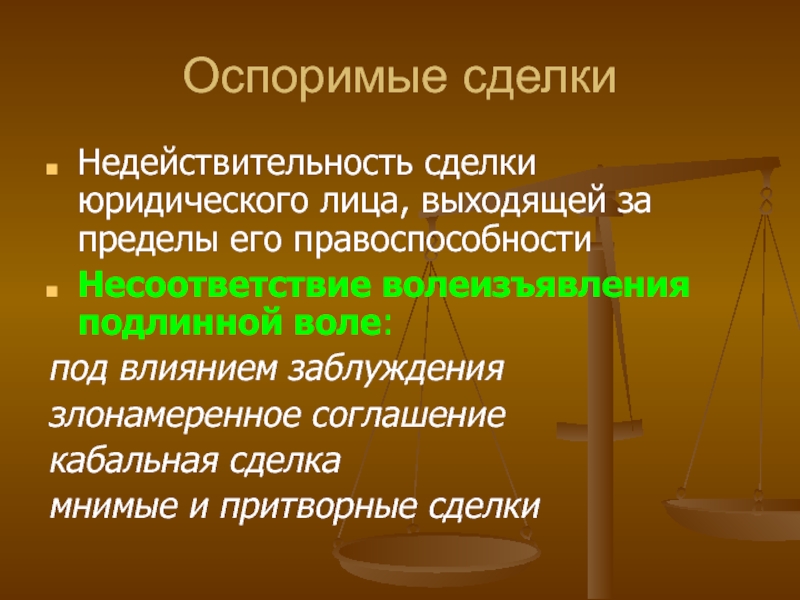 Оспоримые сделки

Недействительность сделки юридического лица, выходящей за пределы его правоспособности

Несоответствие волеизъявления подлинной воле:

под влиянием заблуждения
злонамеренное соглашение
кабальная сделка
мнимые и притворные сделки